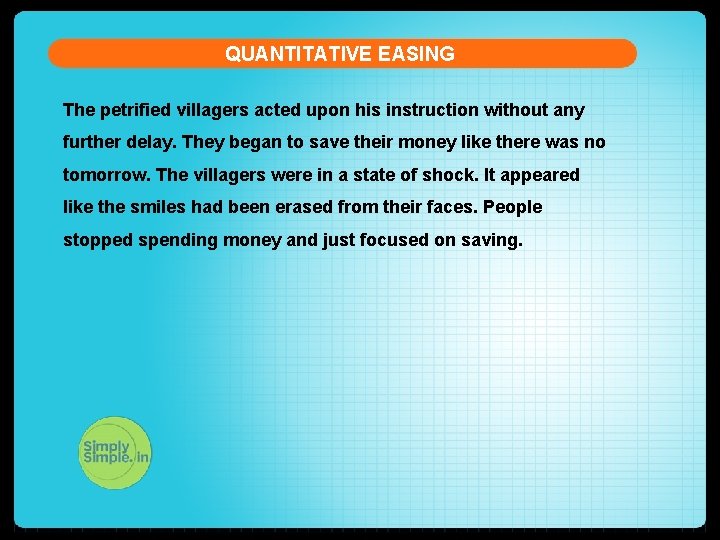 QUANTITATIVE EASING

The petrified villagers acted upon his instruction without any further delay. They began to save their money like there was no tomorrow. The villagers were in a state of shock. It appeared like the smiles had been erased from their faces. People stopped spending money and just focused on saving.

Simply Simple.in